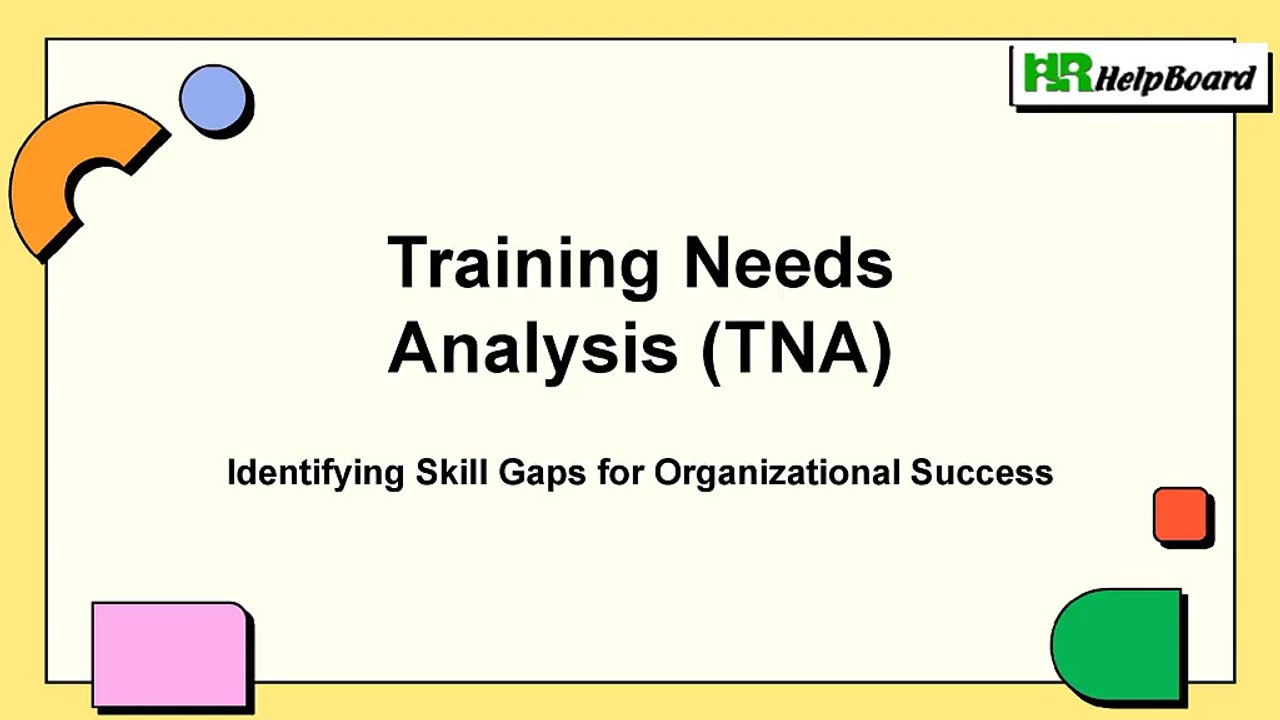 HR HelpBoard

Training Needs Analysis (TNA)

Identifying Skill Gaps for Organizational Success